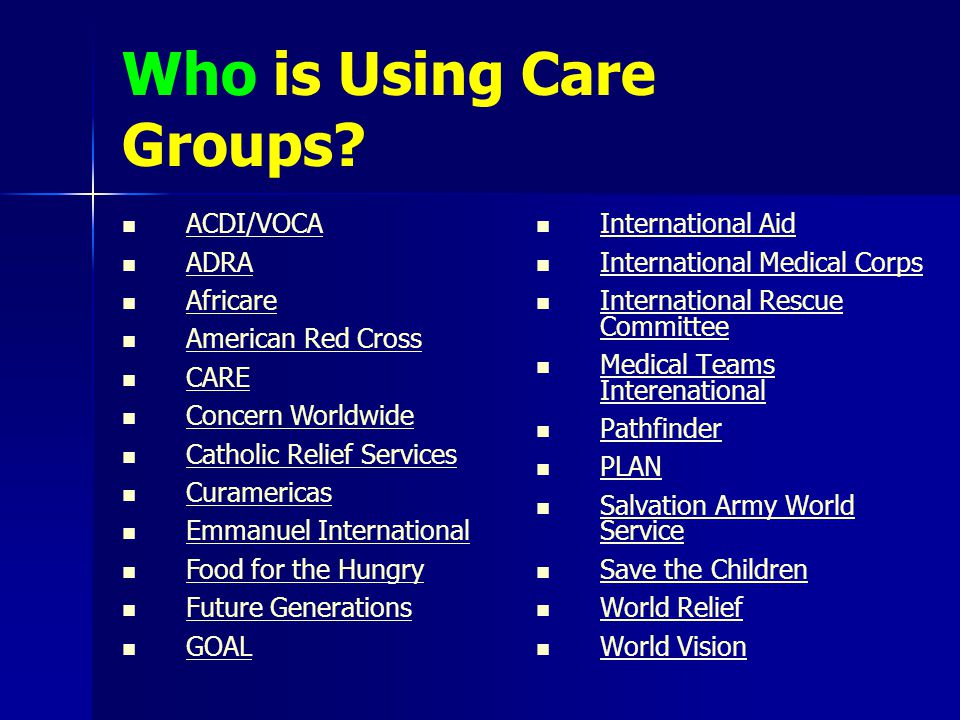 Who is Using Care Groups?

- ACDI/VOCA
- ADRA
- Africare
- American Red Cross
- CARE
- Concern Worldwide
- Catholic Relief Services
- Curamericas
- Emmanuel International
- Food for the Hungry
- Future Generations
- GOAL

- International Aid
- International Medical Corps
- International Rescue Committee
- Medical Teams Interenational
- Pathfinder
- PLAN
- Salvation Army World Service
- Save the Children
- World Relief
- World Vision